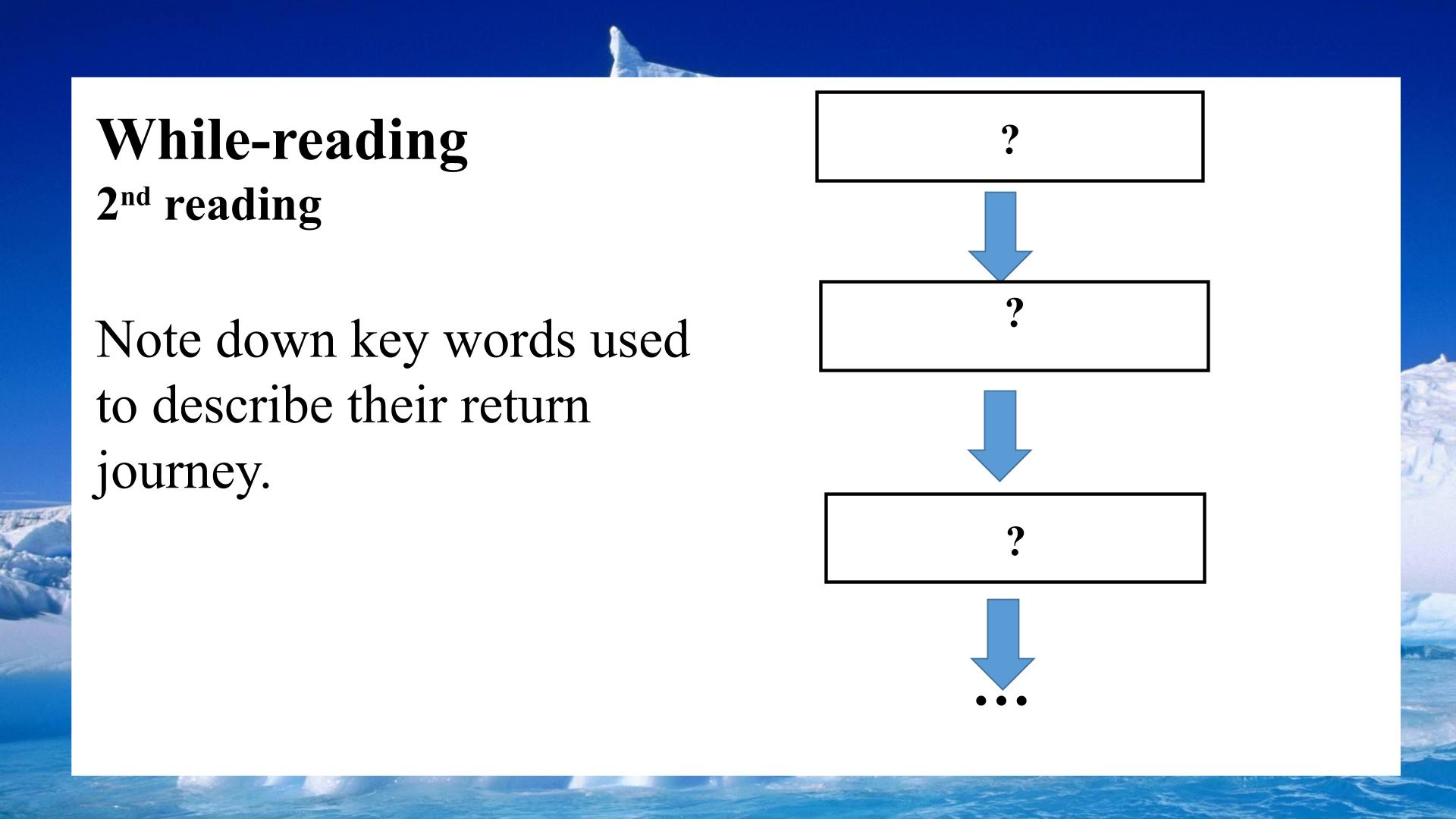 While-reading
2nd reading

Note down key words used to describe their return journey.

?

?

?

…